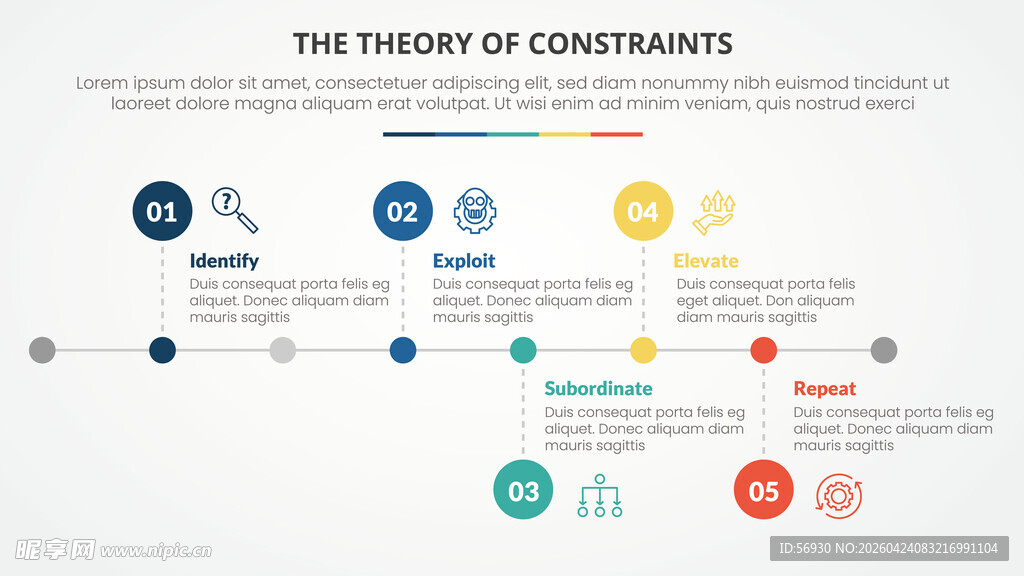 THE THEORY OF CONSTRAINTS

Lorem ipsum dolor sit amet, consectetuer adipiscing elit, sed diam nonummy nibh euismod tincidunt ut laoreet dolore magna aliquam erat volutpat. Ut wisi enim ad minim veniam, quis nostrud exerci

01

Identify

Duis consequat porta felis eg aliquet. Donec aliquam diam mauris sagittis

02

Exploit

Duis consequat porta felis eg aliquet. Donec aliquam diam mauris sagittis

04

Elevate

Duis consequat porta felis eget aliquet. Don aliquam diam mauris sagittis

Subordinate

Duis consequat porta felis eg aliquet. Donec aliquam diam mauris sagittis

03

Repeat

Duis consequat porta felis eg aliquet. Donec aliquam diam mauris sagittis

05

昵享网 www.nipic.cn

ID:56930 NO:20260424083216991104